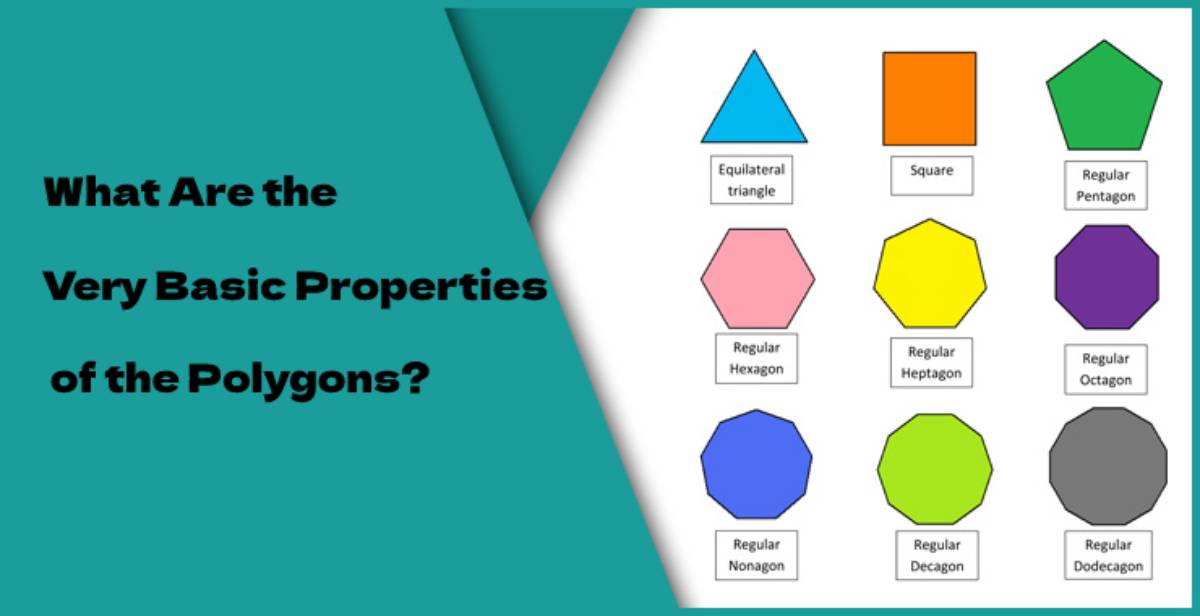 What Are the Very Basic Properties of the Polygons?

Equilateral triangle

Square

Regular Pentagon

Regular Hexagon

Regular Heptagon

Regular Octagon

Regular Nonagon

Regular Decagon

Regular Dodecagon